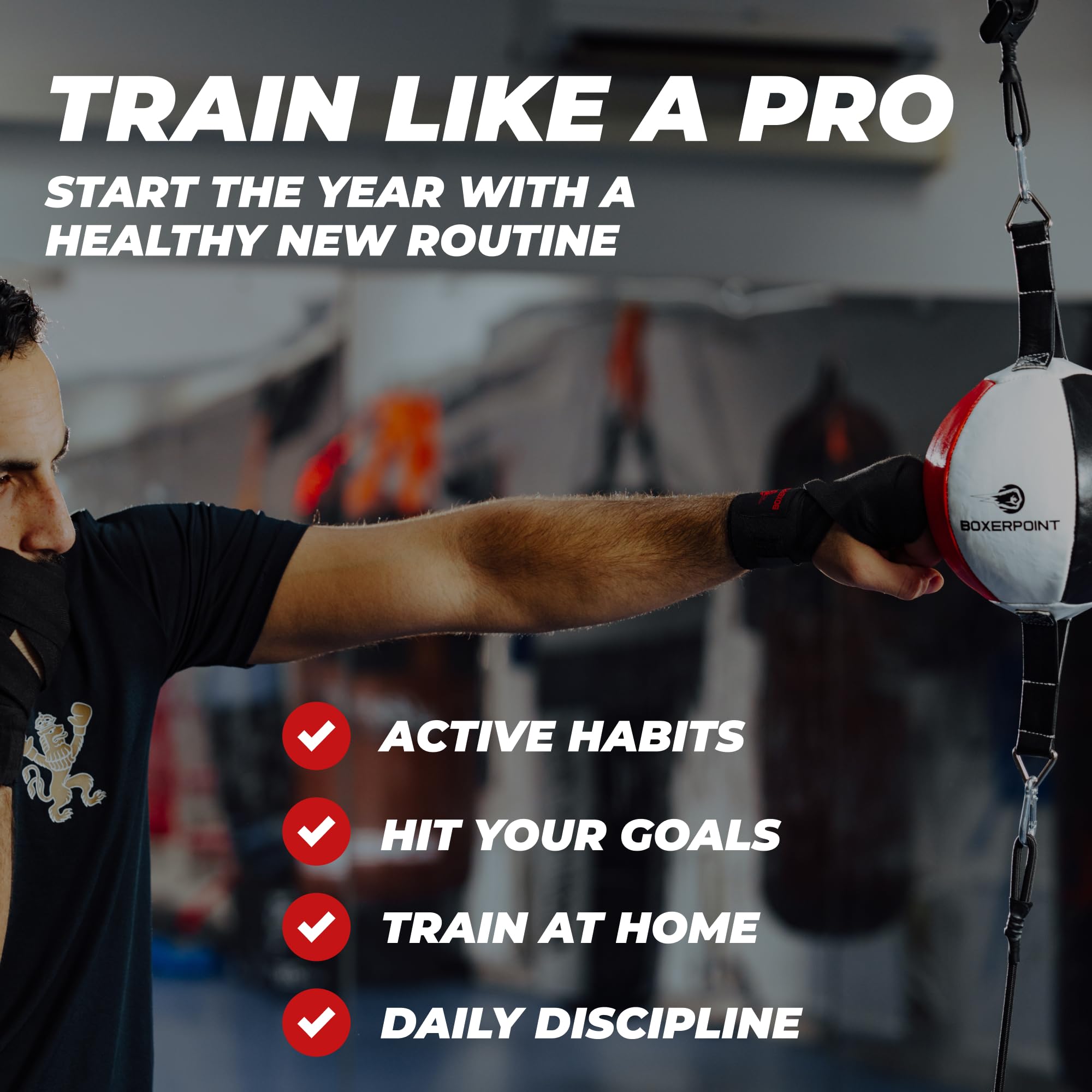 TRAIN LIKE A PRO

START THE YEAR WITH A HEALTHY NEW ROUTINE

BOXERPOINT

ACTIVE HABITS

HIT YOUR GOALS

TRAIN AT HOME

DAILY DISCIPLINE